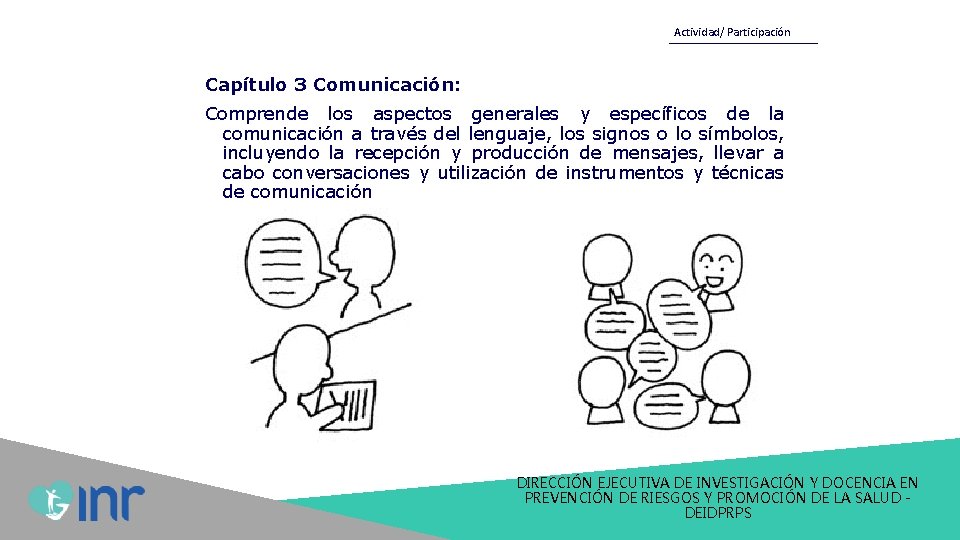 Actividad/ Participación

Capítulo 3 Comunicación:

Comprende los aspectos generales y específicos de la comunicación a través del lenguaje, los signos o lo símbolos, incluyendo la recepción y producción de mensajes, llevar a cabo conversaciones y utilización de instrumentos y técnicas de comunicación

inr

DIRECCIÓN EJECUTIVA DE INVESTIGACIÓN Y DOCENCIA EN PREVENCIÓN DE RIESGOS Y PROMOCIÓN DE LA SALUD - DEIDPRPS